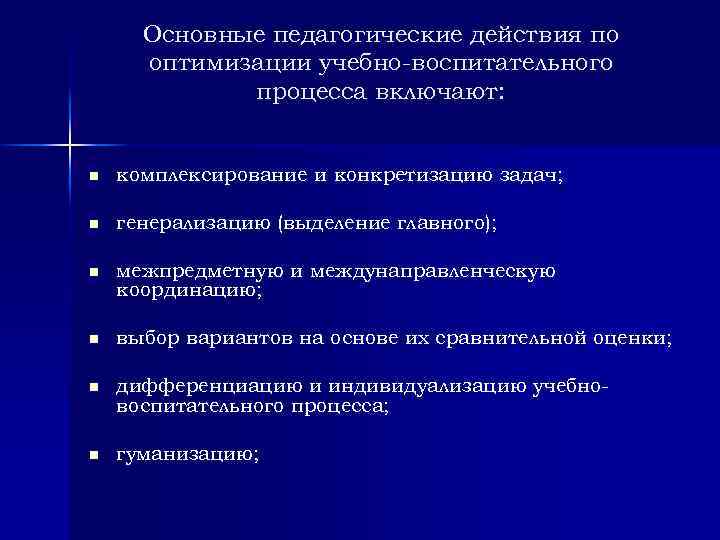 Основные педагогические действия по оптимизации учебно-воспитательного процесса включают:

- комплексирование и конкретизацию задач;
- генерализацию (выделение главного);
- межпредметную и междунаправленческую координацию;
- выбор вариантов на основе их сравнительной оценки;
- дифференциацию и индивидуализацию учебно-воспитательного процесса;
- гуманизацию;